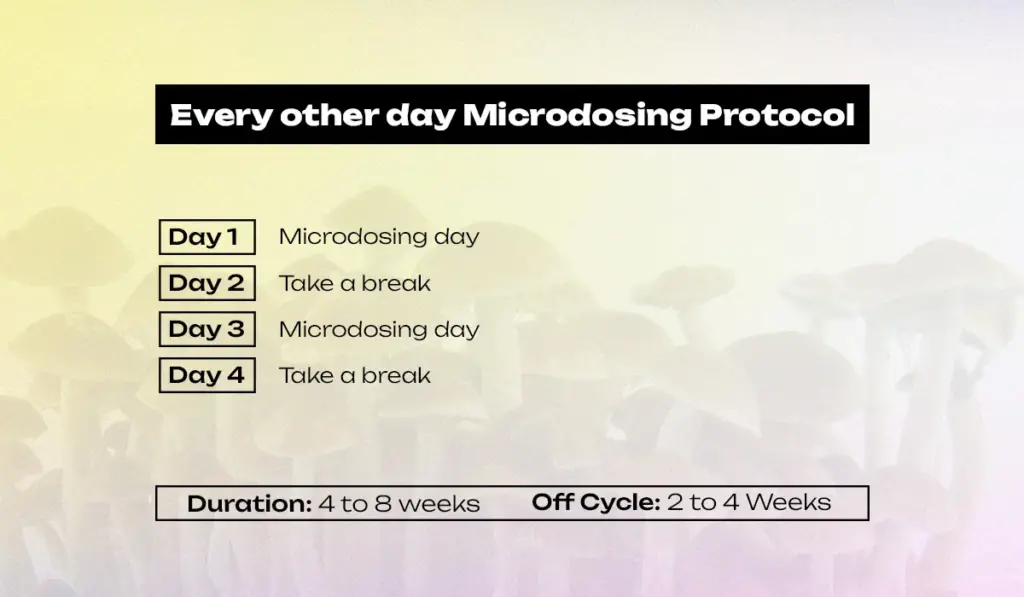 Every other day Microdosing Protocol

Day 1 Microdosing day

Day 2 Take a break

Day 3 Microdosing day

Day 4 Take a break

Duration: 4 to 8 weeks Off Cycle: 2 to 4 Weeks